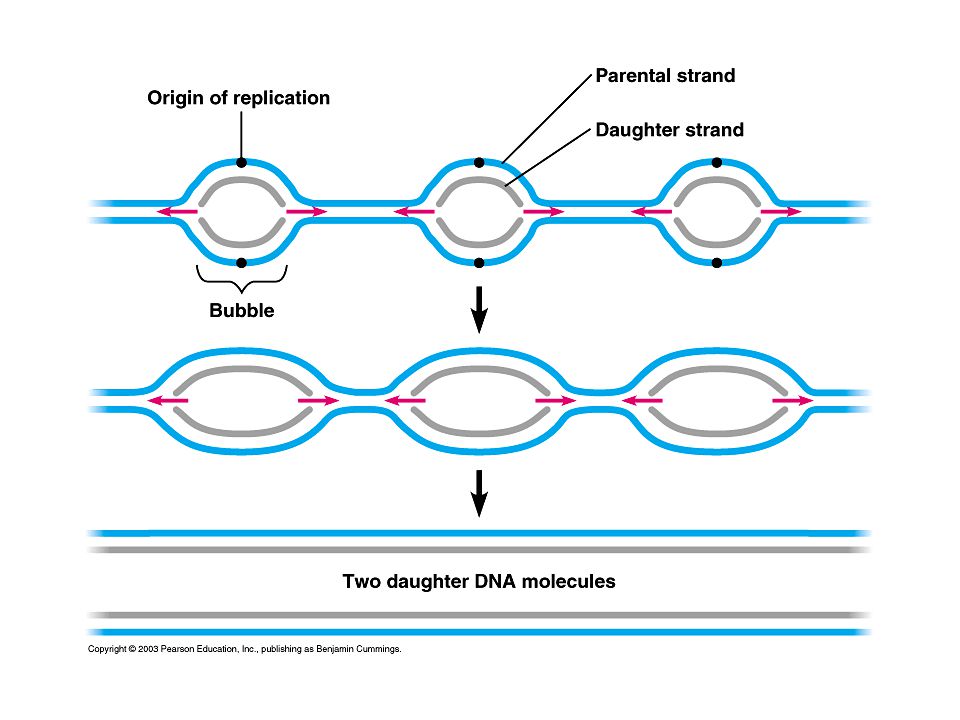 Origin of replication

Parental strand

Daughter strand

Bubble

Two daughter DNA molecules

Copyright © 2003 Pearson Education, Inc., publishing as Benjamin Cummings.